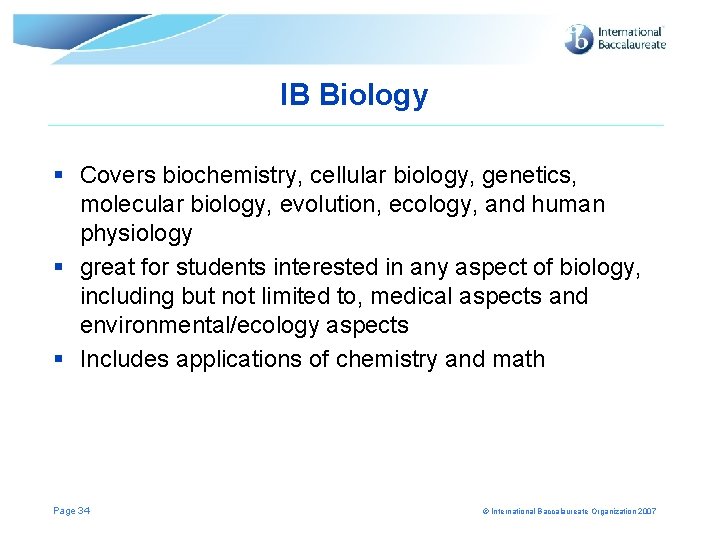 ib International Baccalaureate

IB Biology

▪ Covers biochemistry, cellular biology, genetics, molecular biology, evolution, ecology, and human physiology

▪ great for students interested in any aspect of biology, including but not limited to, medical aspects and environmental/ecology aspects

▪ Includes applications of chemistry and math

Page 34

© International Baccalaureate Organization 2007